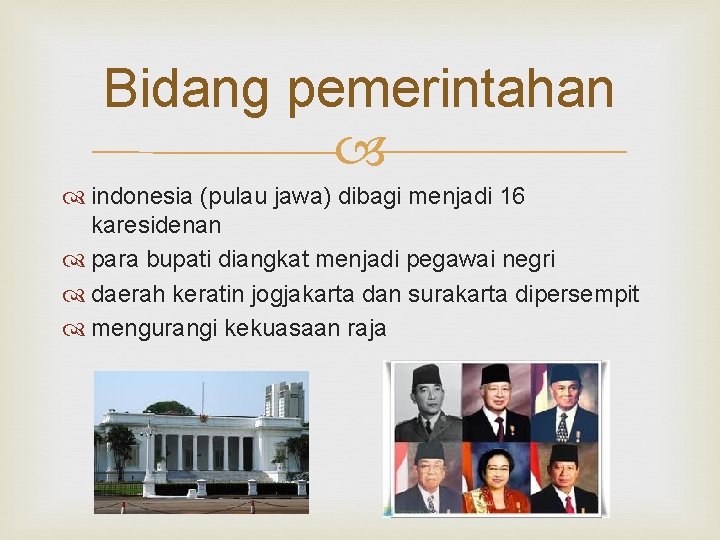 Bidang pemerintahan

indonesia (pulau jawa) dibagi menjadi 16 karesidenan

para bupati diangkat menjadi pegawai negri

daerah keratin jogjakarta dan surakarta dipersempit

mengurangi kekuasaan raja